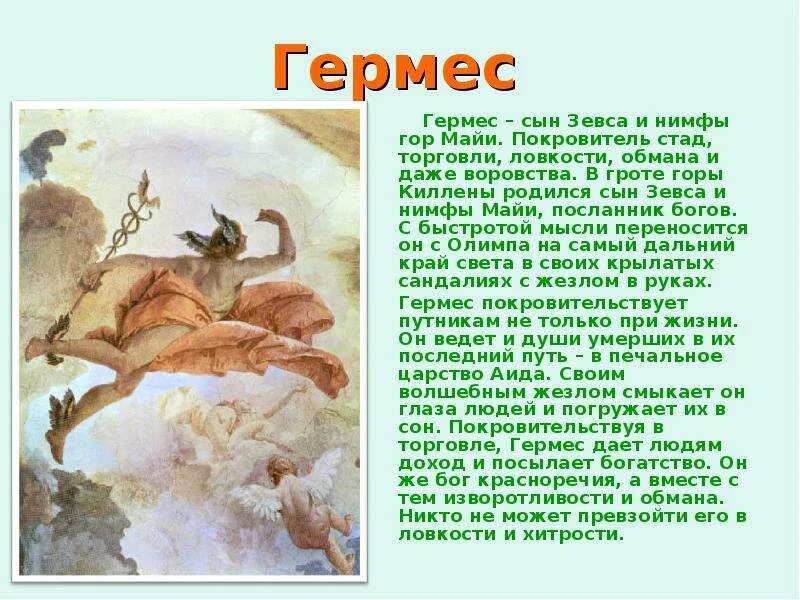 Гермес

Гермес – сын Зевса и нимфы гор Майи. Покровитель стад, торговли, ловкости, обмана и даже воровства. В гроте горы Киллены родился сын Зевса и нимфы Майи, посланник богов. С быстротой мысли переносится он с Олимпа на самый дальний край света в своих крылатых сандалиях с жезлом в руках.

Гермес покровительствует путникам не только при жизни. Он ведет и души умерших в их последний путь – в печальное царство Аида. Своим волшебным жезлом смыкает он глаза людей и погружает их в сон. Покровительствуя в торговле, Гермес дает людям доход и посылает богатство. Он же бог красноречия, а вместе с тем изворотливости и обмана. Никто не может превзойти его в ловкости и хитрости.